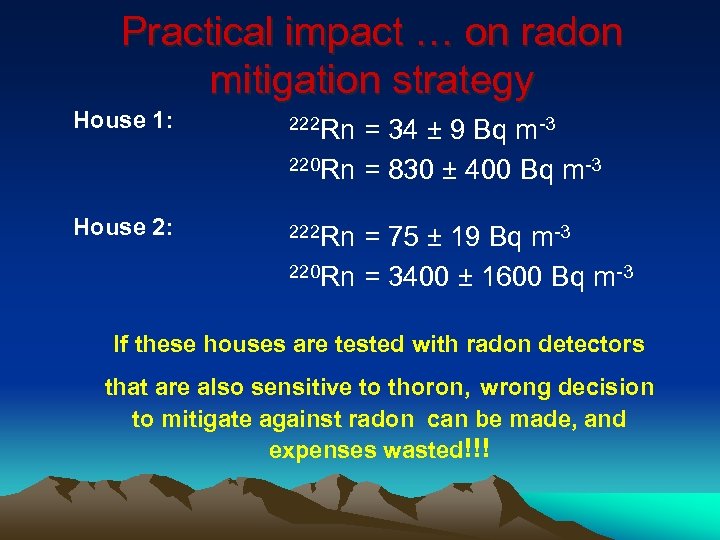 Practical impact … on radon mitigation strategy

House 1:

$^{222}Rn = 34 \pm 9$ Bq m$^{-3}$

$^{220}Rn = 830 \pm 400$ Bq m$^{-3}$

House 2:

$^{222}Rn = 75 \pm 19$ Bq m$^{-3}$

$^{220}Rn = 3400 \pm 1600$ Bq m$^{-3}$

If these houses are tested with radon detectors that are also sensitive to thoron, wrong decision to mitigate against radon can be made, and expenses wasted!!!